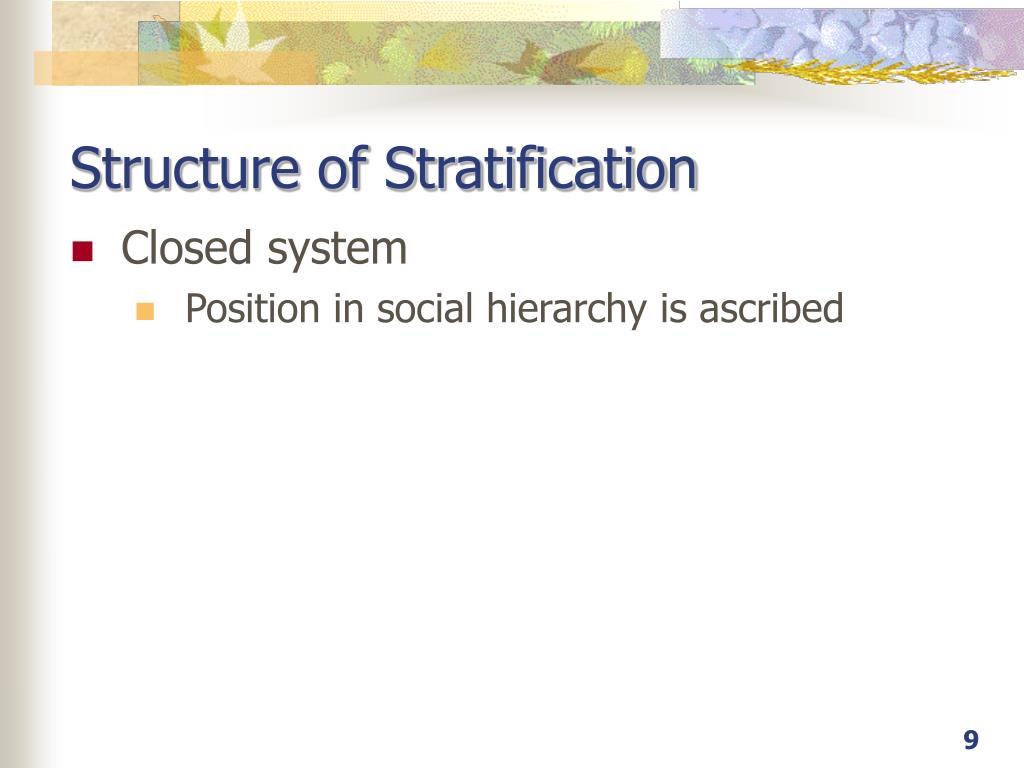 Structure of Stratification

Closed system

Position in social hierarchy is ascribed

9